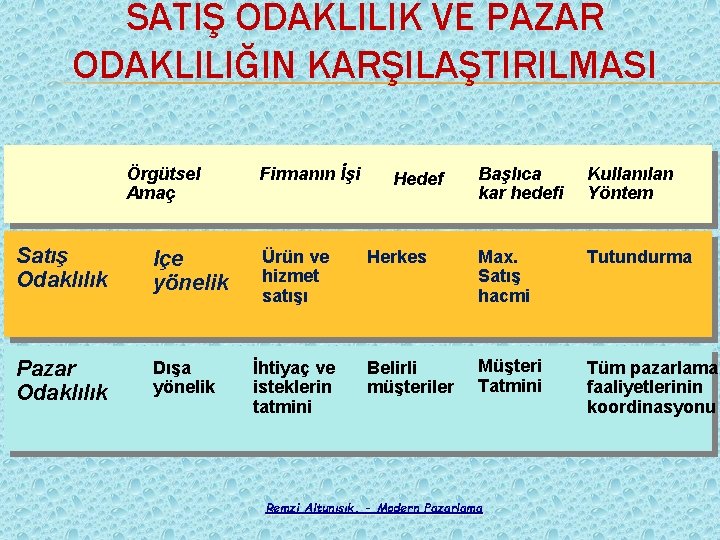 SATIŞ ODAKLILIK VE PAZAR ODAKLILIĞIN KARŞILAŞTIRILMASI

| | Örgütsel Amaç | Firmanın İşi | Hedef | Başlıca kar hedefi | Kullanılan Yöntem |
|---|---|---|---|---|---|
| Satış Odaklılık | Içe yönelik | Ürün ve hizmet satışı | Herkes | Max. Satış hacmi | Tutundurma |
| Pazar Odaklılık | Dışa yönelik | İhtiyaç ve isteklerin tatmini | Belirli müşteriler | Müşteri Tatmini | Tüm pazarlama faaliyetlerinin koordinasyonu |

Remzi Altunışık. - Modern Pazarlama